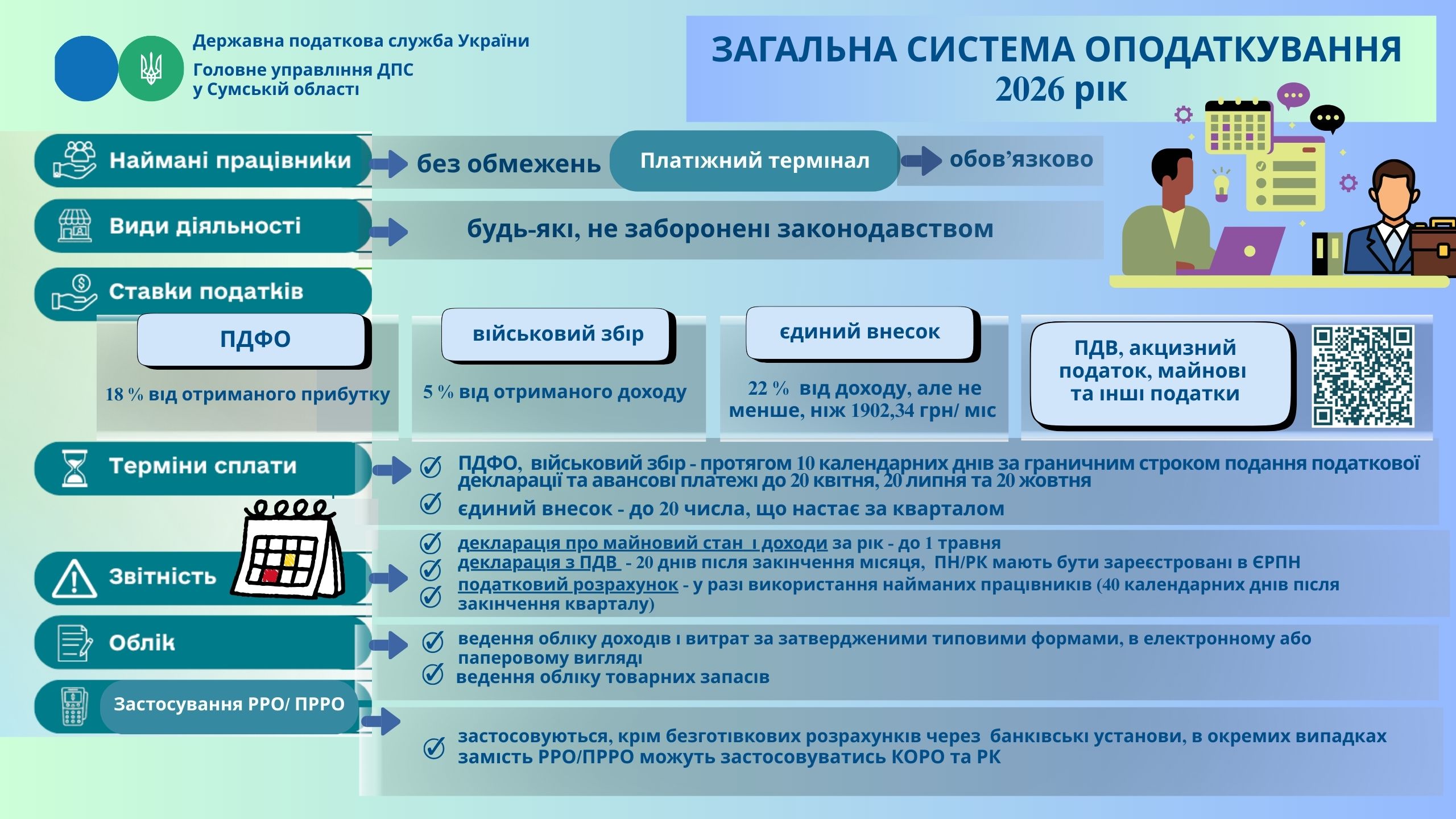 Державна податкова служба України
Головне управління ДПС у Сумській області

ЗАГАЛЬНА СИСТЕМА ОПОДАТКУВАННЯ
2026 рік

Наймані працівники
без обмежень
Платіжний термінал
обов'язково

Види діяльності
будь-які, не заборонені законодавством

Ставки податків

ПДФО
18 % від отриманого прибутку

військовий збір
5 % від отриманого доходу

єдиний внесок
22 % від доходу, але не менше, ніж 1902,34 грн/ міс

ПДВ, акцизний податок, майнові та інші податки

Терміни сплати
ПДФО, військовий збір - протягом 10 календарних днів за граничним строком подання податкової декларації та авансові платежі до 20 квітня, 20 липня та 20 жовтня
єдиний внесок - до 20 числа, що настає за кварталом

Звітність
декларація про майновий стан і доходи за рік - до 1 травня
декларація з ПДВ - 20 днів після закінчення місяця, ПН/РК мають бути зареєстровані в ЄРПН
податковий розрахунок - у разі використання найманих працівників (40 календарних днів після закінчення кварталу)

Облік
ведення обліку доходів і витрат за затвердженими типовими формами, в електронному або паперовому вигляді
ведення обліку товарних запасів

Застосування РРО/ ПРРО
застосовуються, крім безготівкових розрахунків через банківські установи, в окремих випадках замість РРО/ПРРО можуть застосовуватись КОРО та РК